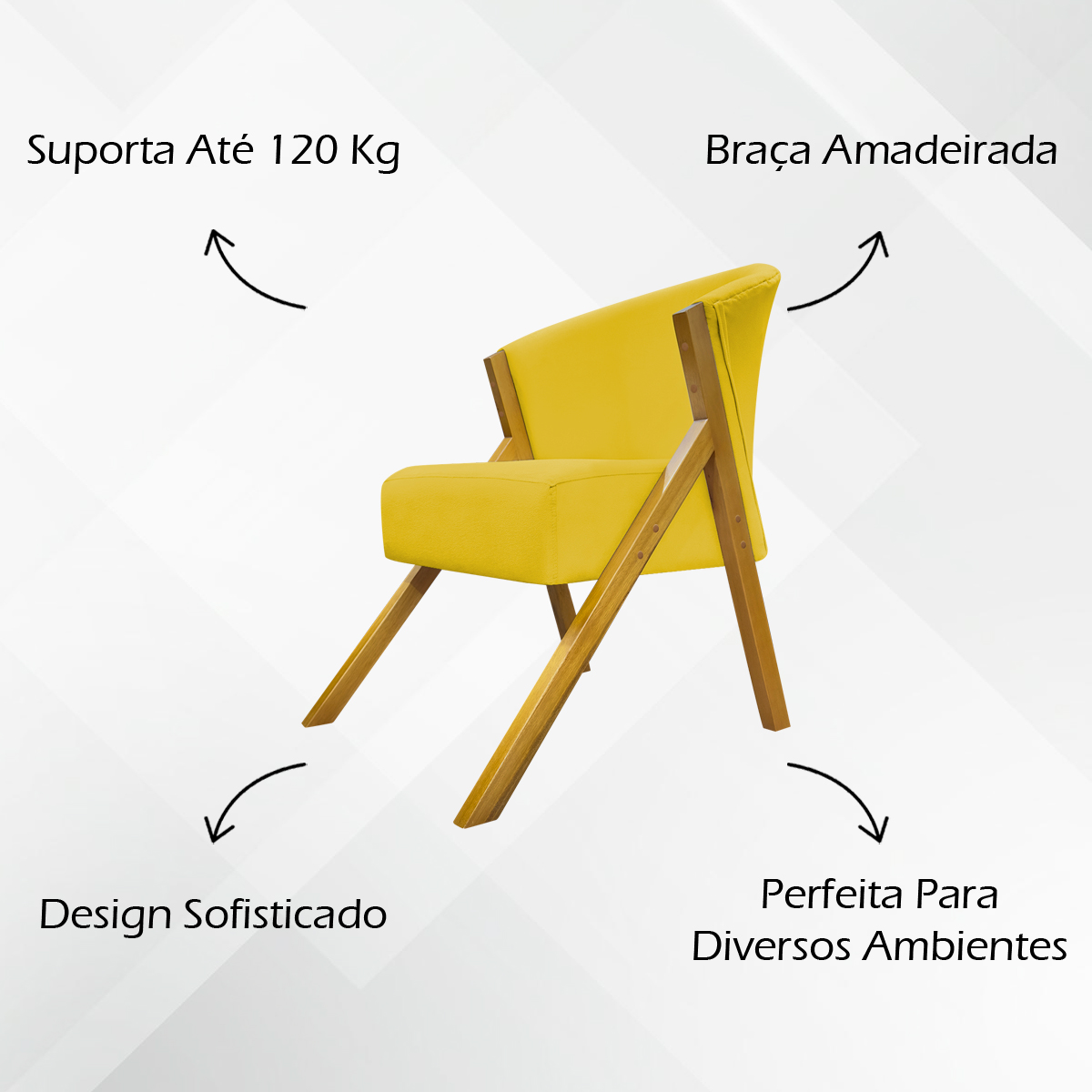 Suporta Até 120 Kg

Braça Amadeirada

Design Sofisticado

Perfeita Para Diversos Ambientes